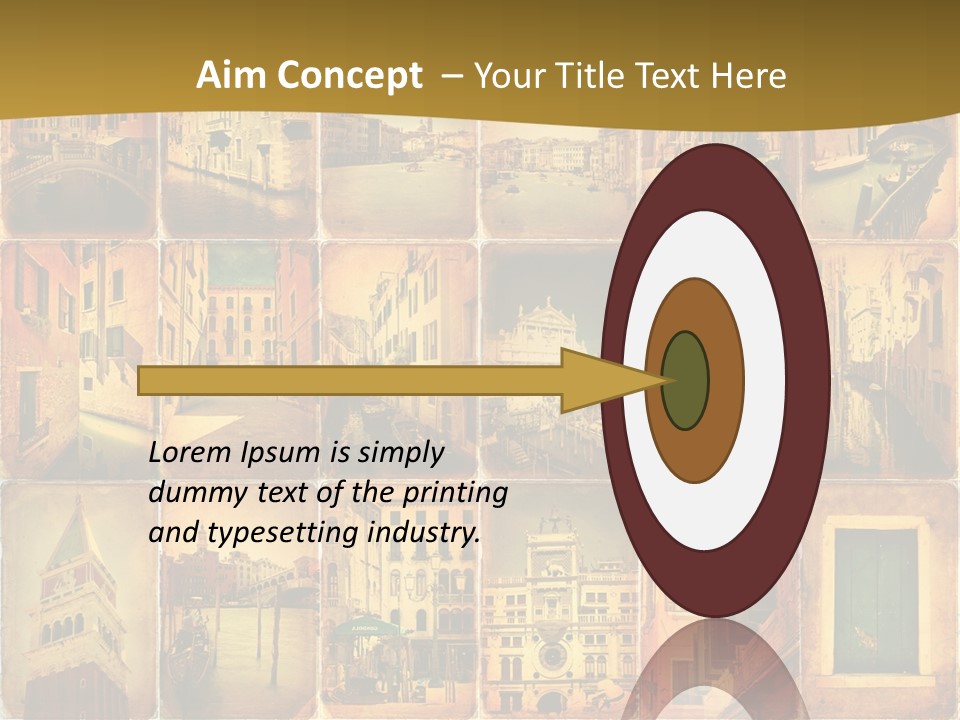 Aim Concept – Your Title Text Here

Lorem Ipsum is simply dummy text of the printing and typesetting industry.